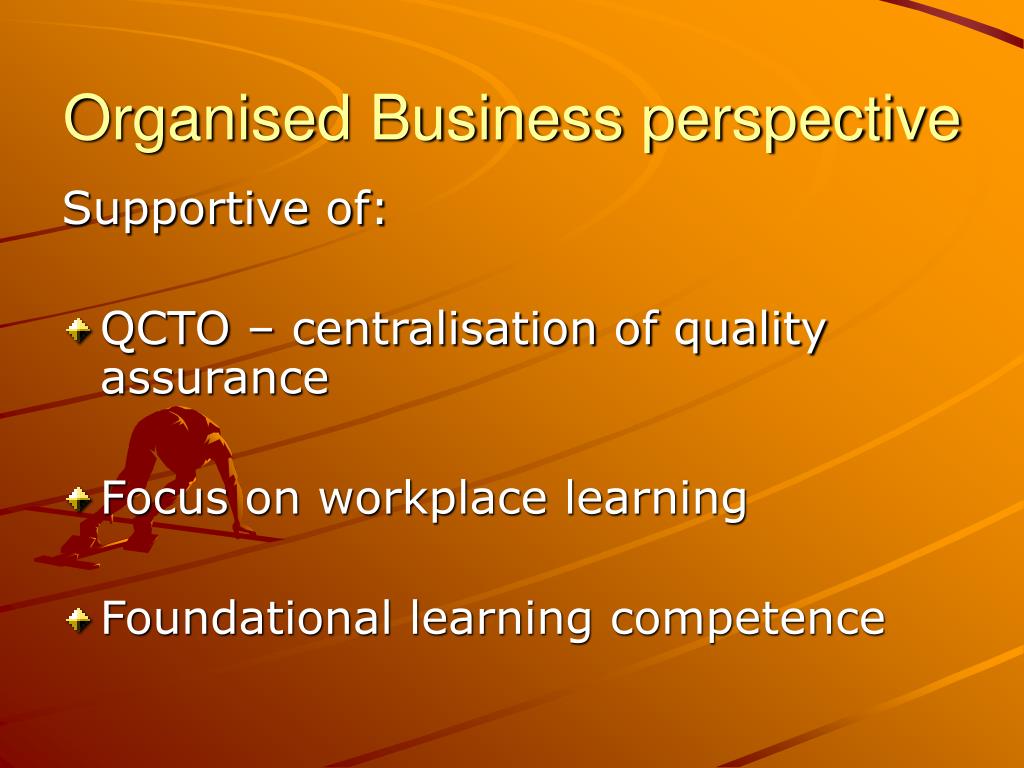 Organised Business perspective

Supportive of:

QCTO – centralisation of quality assurance

Focus on workplace learning

Foundational learning competence